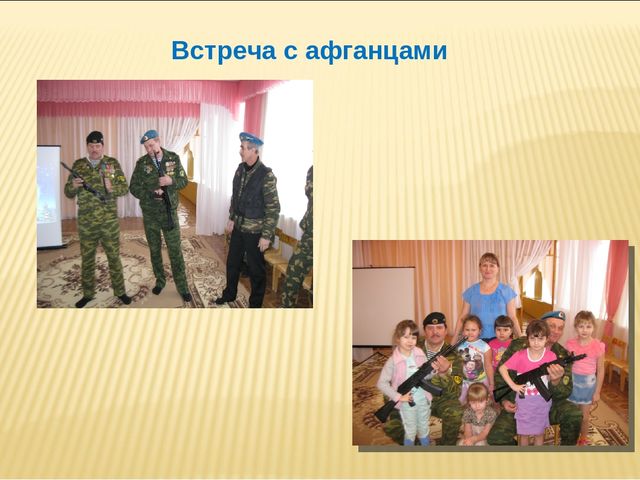 Встреча с афганцами